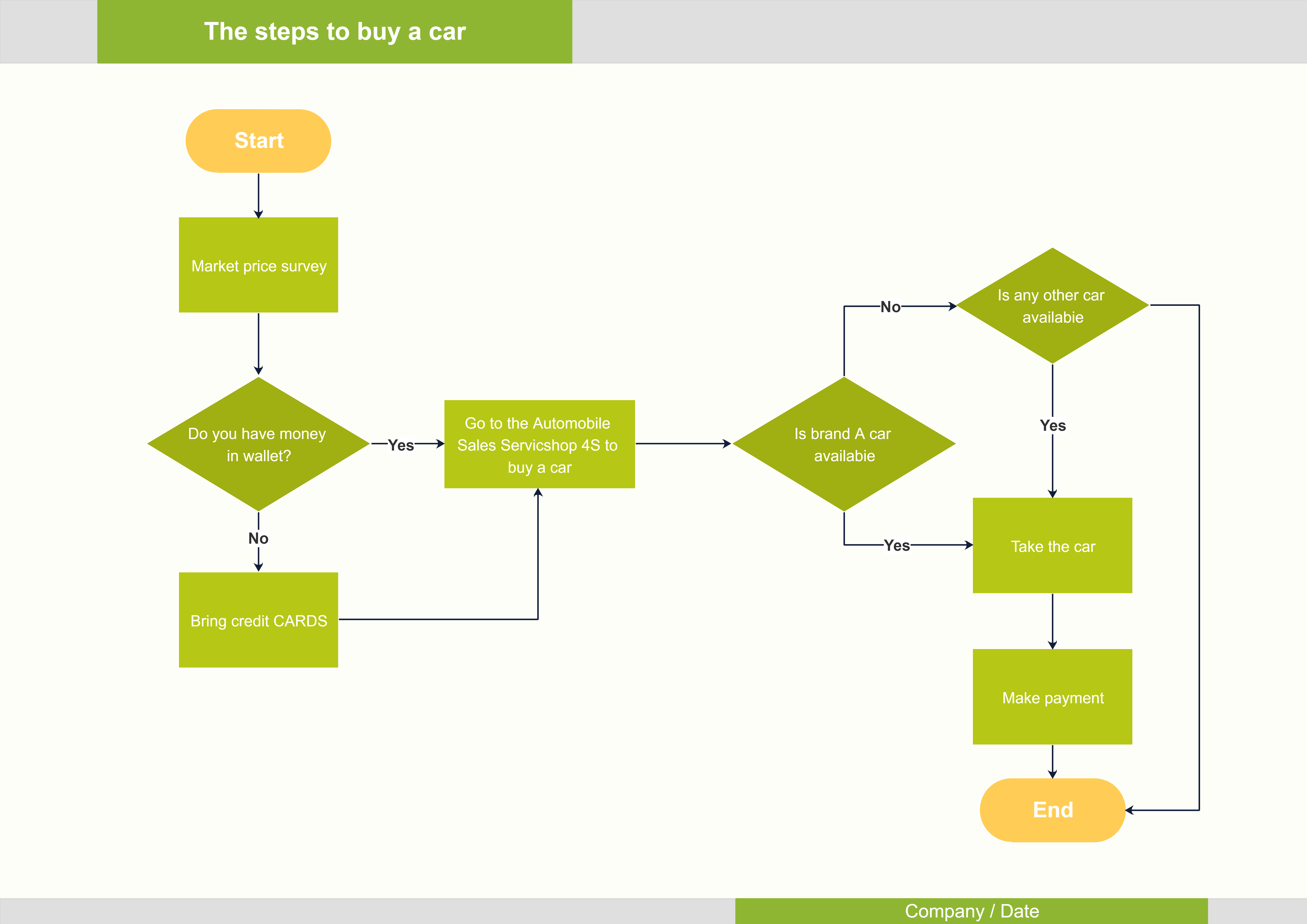 The steps to buy a car

Start

Market price survey

Do you have money in wallet?

Yes

No

Bring credit CARDS

Go to the Automobile Sales Servicshop 4S to buy a car

Is brand A car availabie

No

Yes

Is any other car availabie

Yes

Take the car

Make payment

End

Company / Date